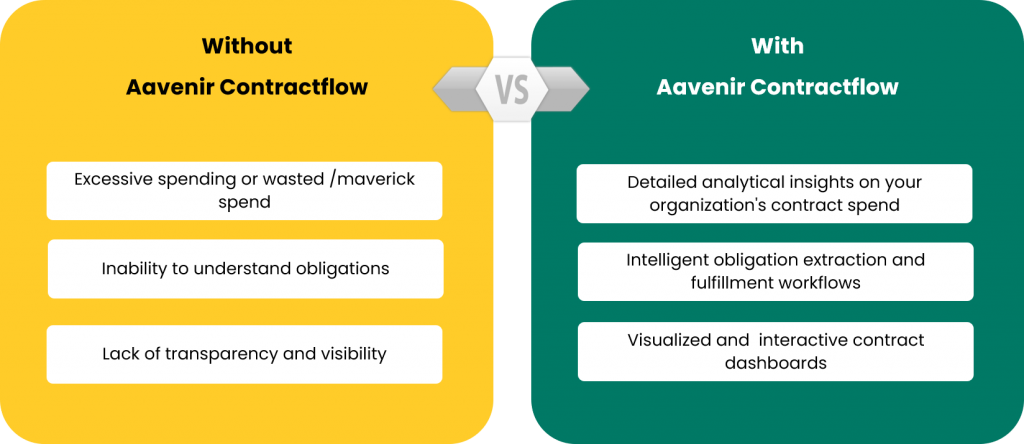 Without
Aavenir Contractflow

Excessive spending or wasted /maverick spend

Inability to understand obligations

Lack of transparency and visibility

VS

With
Aavenir Contractflow

Detailed analytical insights on your organization's contract spend

Intelligent obligation extraction and fulfillment workflows

Visualized and interactive contract dashboards